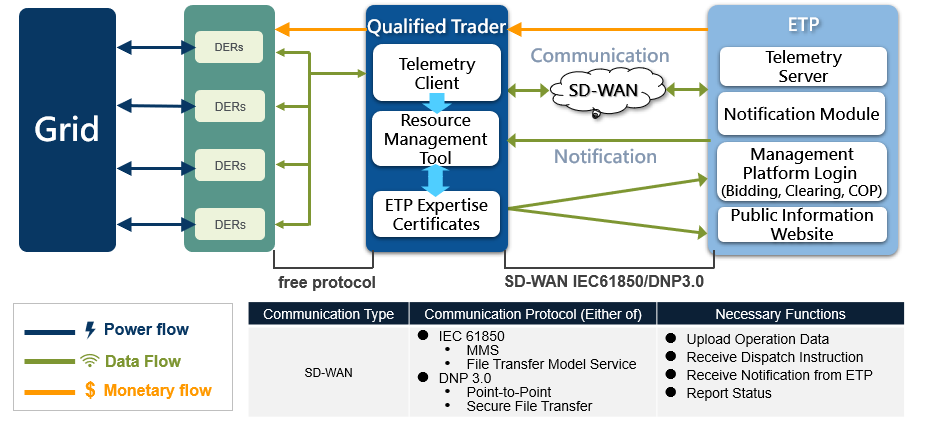 Grid

DERs

DERs

DERs

DERs

Qualified Trader

Telemetry Client

Resource Management Tool

ETP Expertise Certificates

Communication

SD-WAN

Notification

ETP

Telemetry Server

Notification Module

Management Platform Login (Bidding, Clearing, COP)

Public Information Website

free protocol

SD-WAN IEC61850/DNP3.0

Power flow

Data Flow

$ Monetary flow

| Communication Type | Communication Protocol (Either of) | Necessary Functions |
|---|---|---|
| SD-WAN | ● IEC 61850 • MMS • File Transfer Model Service ● DNP 3.0 • Point-to-Point • Secure File Transfer | ● Upload Operation Data ● Receive Dispatch Instruction ● Receive Notification from ETP ● Report Status |